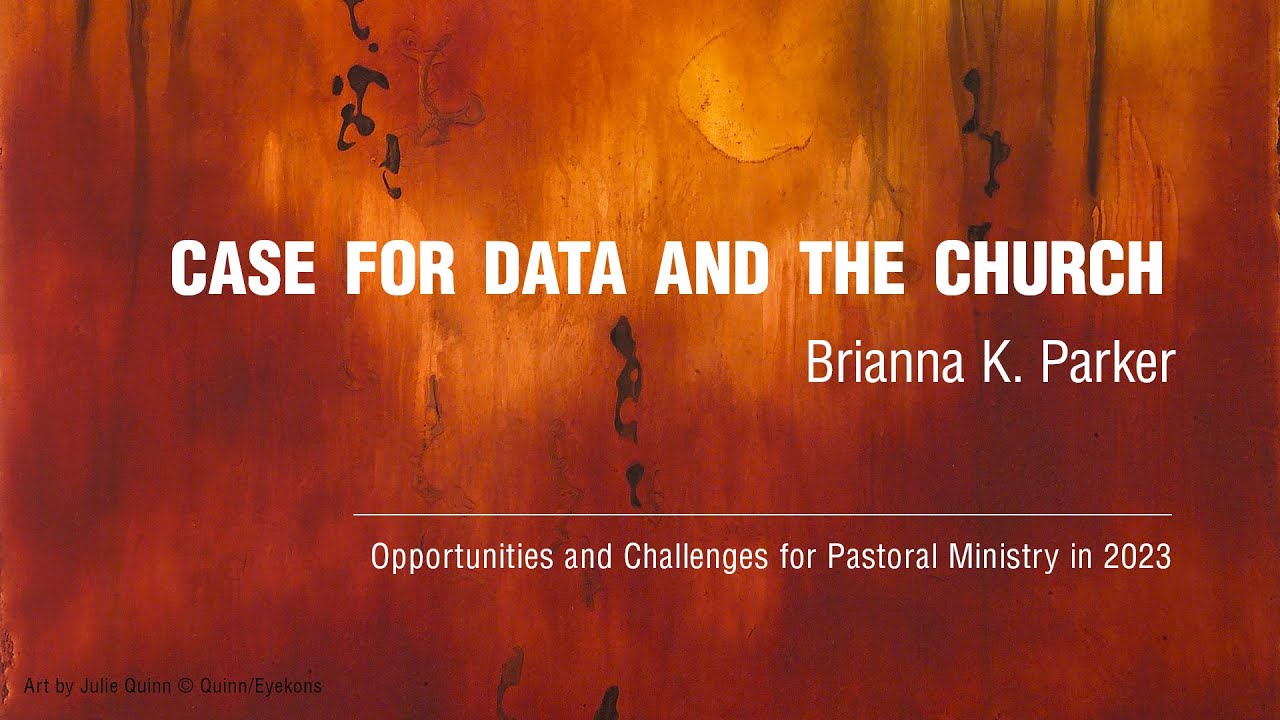 CASE FOR DATA AND THE CHURCH

Brianna K. Parker

Opportunities and Challenges for Pastoral Ministry in 2023

Art by Julie Quinn © Quinn/Eyekons